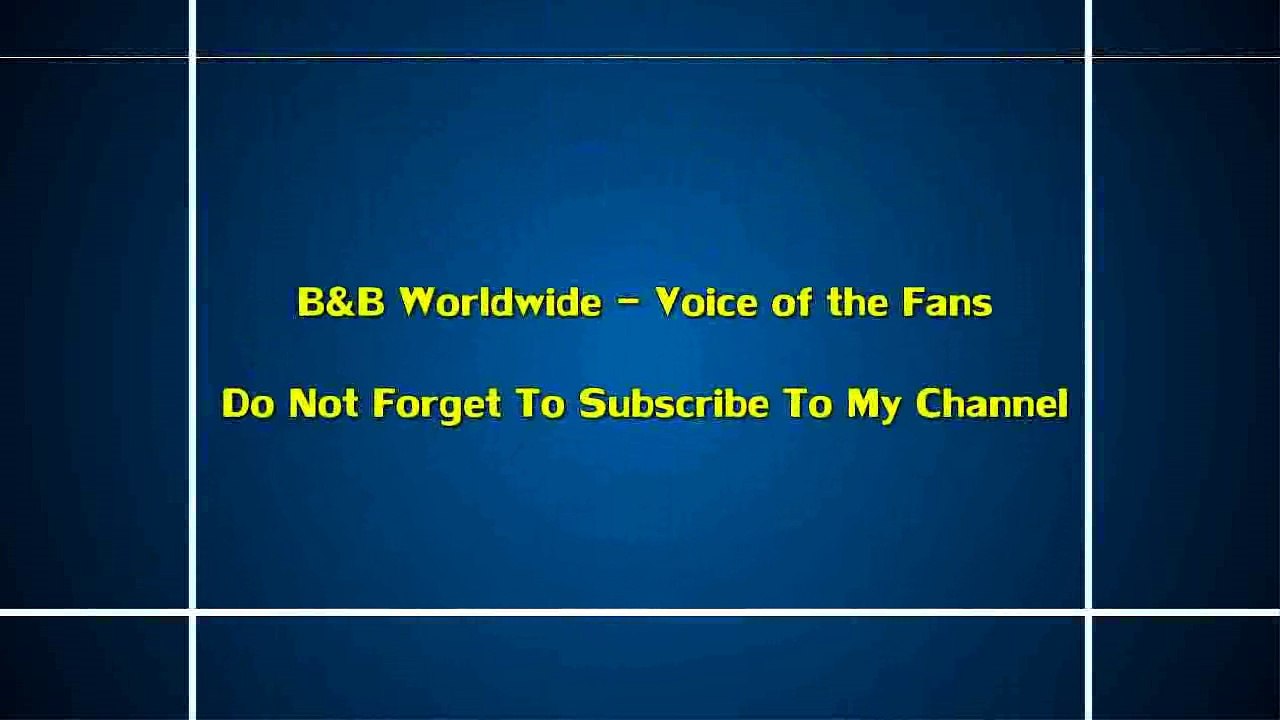 B&B Worldwide - Voice of the Fans

Do Not Forget To Subscribe To My Channel